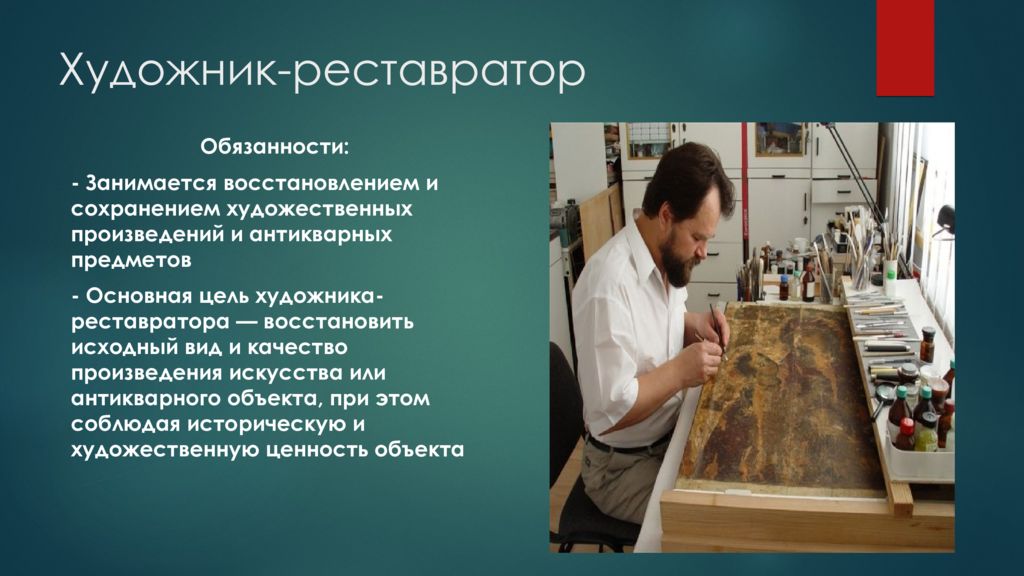 Художник-реставратор

Обязанности:

- Занимается восстановлением и сохранением художественных произведений и антикварных предметов

- Основная цель художника-реставратора — восстановить исходный вид и качество произведения искусства или антикварного объекта, при этом соблюдая историческую и художественную ценность объекта